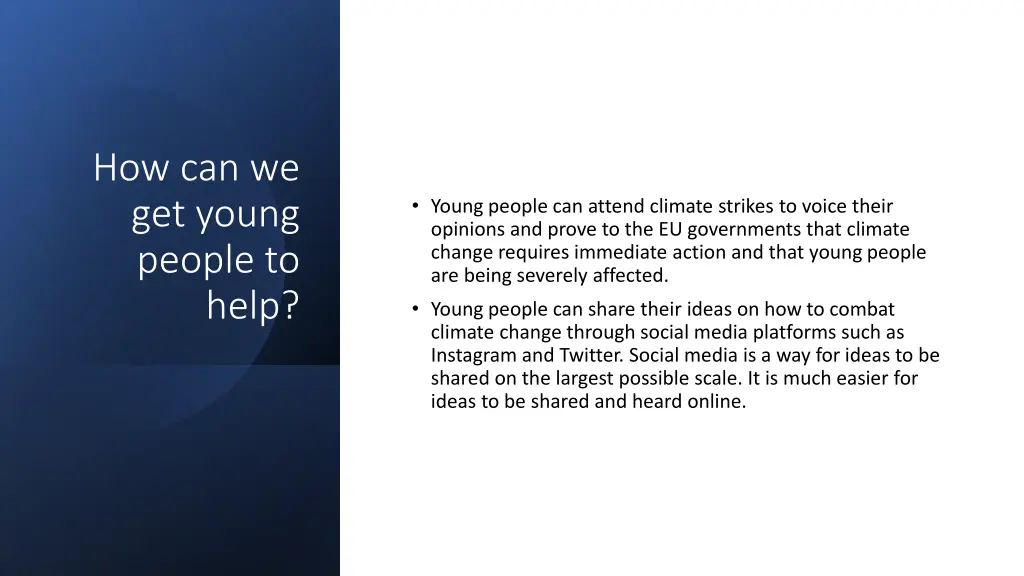 How can we get young people to help?

• Young people can attend climate strikes to voice their opinions and prove to the EU governments that climate change requires immediate action and that young people are being severely affected.

• Young people can share their ideas on how to combat climate change through social media platforms such as Instagram and Twitter. Social media is a way for ideas to be shared on the largest possible scale. It is much easier for ideas to be shared and heard online.